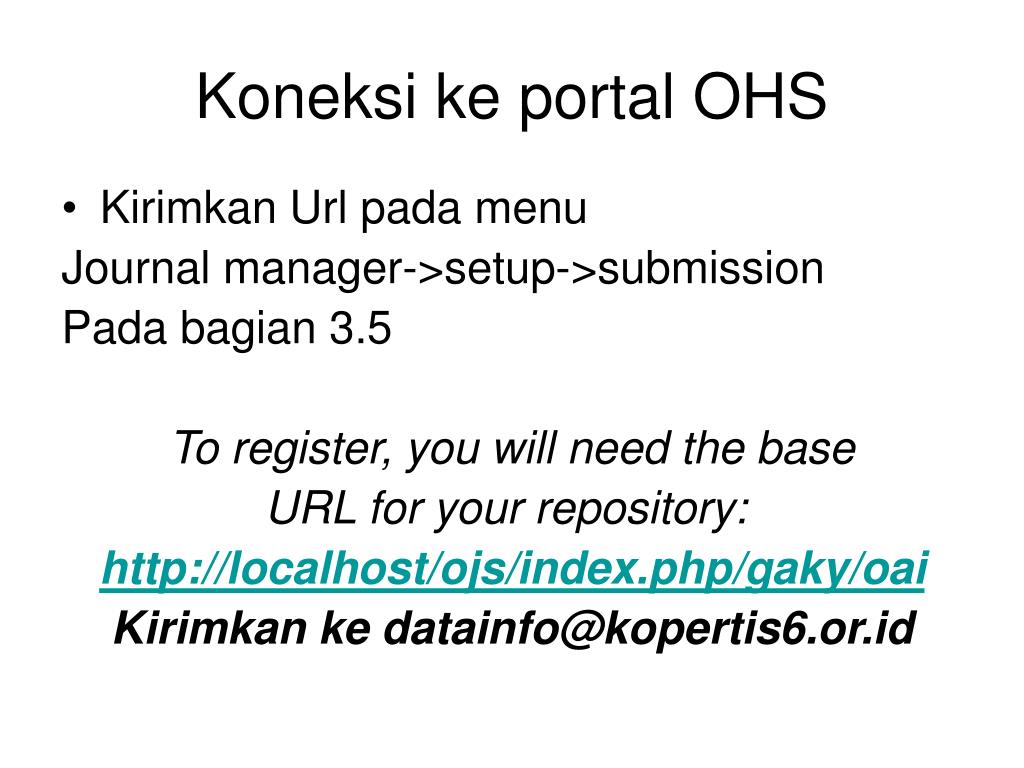 Koneksi ke portal OHS

• Kirimkan Url pada menu
Journal manager->setup->submission
Pada bagian 3.5

To register, you will need the base URL for your repository:
http://localhost/ojs/index.php/gaky/oai
Kirimkan ke datainfo@kopertis6.or.id